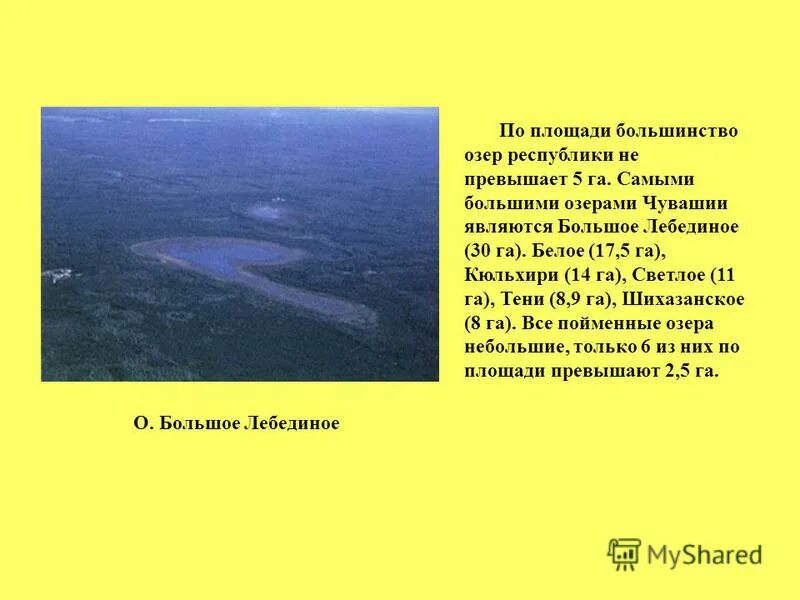 По площади большинство озер республики не превышает 5 га. Самыми большими озерами Чувашии являются Большое Лебединое (30 га). Белое (17,5 га), Кюльхири (14 га), Светлое (11 га), Тени (8,9 га), Шихазанское (8 га). Все пойменные озера небольшие, только 6 из них по площади превышают 2,5 га.

О. Большое Лебединое

MyShared